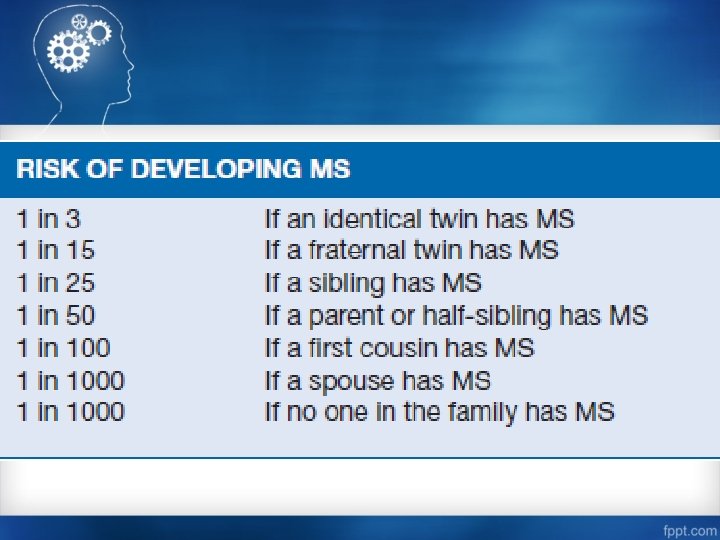 RISK OF DEVELOPING MS

| | |
|---|---|
| 1 in 3 | If an identical twin has MS |
| 1 in 15 | If a fraternal twin has MS |
| 1 in 25 | If a sibling has MS |
| 1 in 50 | If a parent or half-sibling has MS |
| 1 in 100 | If a first cousin has MS |
| 1 in 1000 | If a spouse has MS |
| 1 in 1000 | If no one in the family has MS |

fppt.com